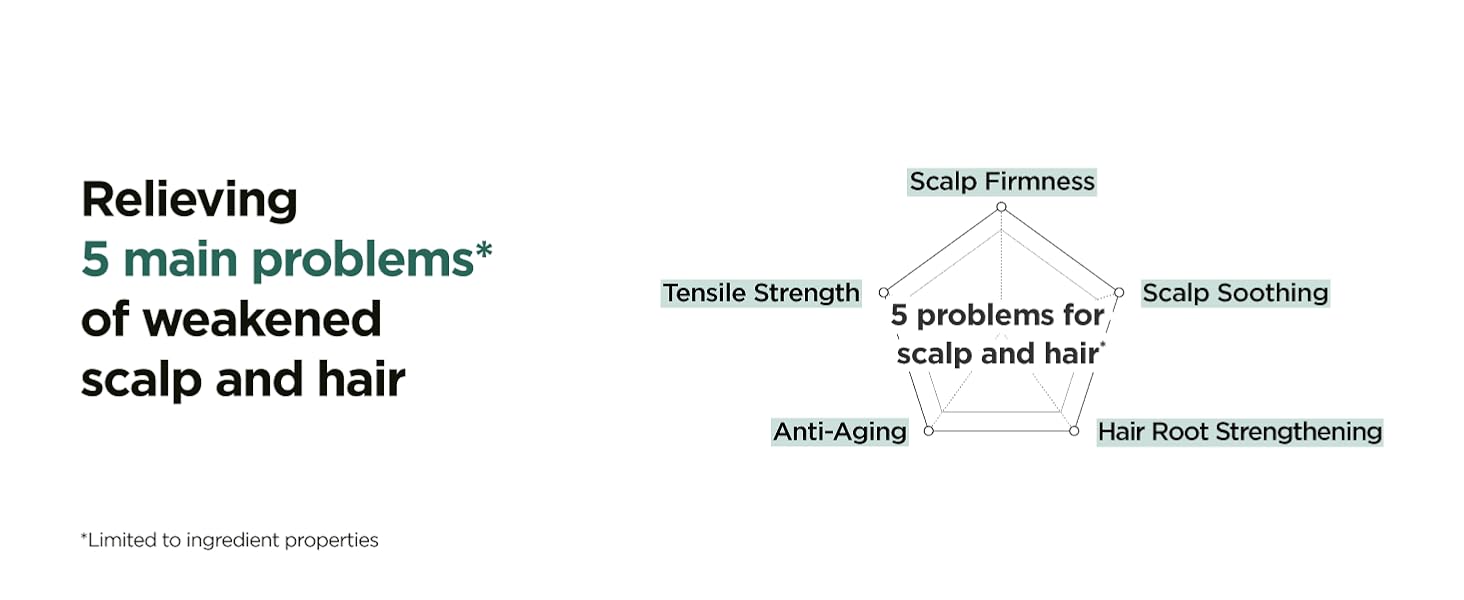 Relieving
5 main problems*
of weakened
scalp and hair

Scalp Firmness

Tensile Strength

Scalp Soothing

5 problems for scalp and hair*

Anti-Aging

Hair Root Strengthening

*Limited to ingredient properties